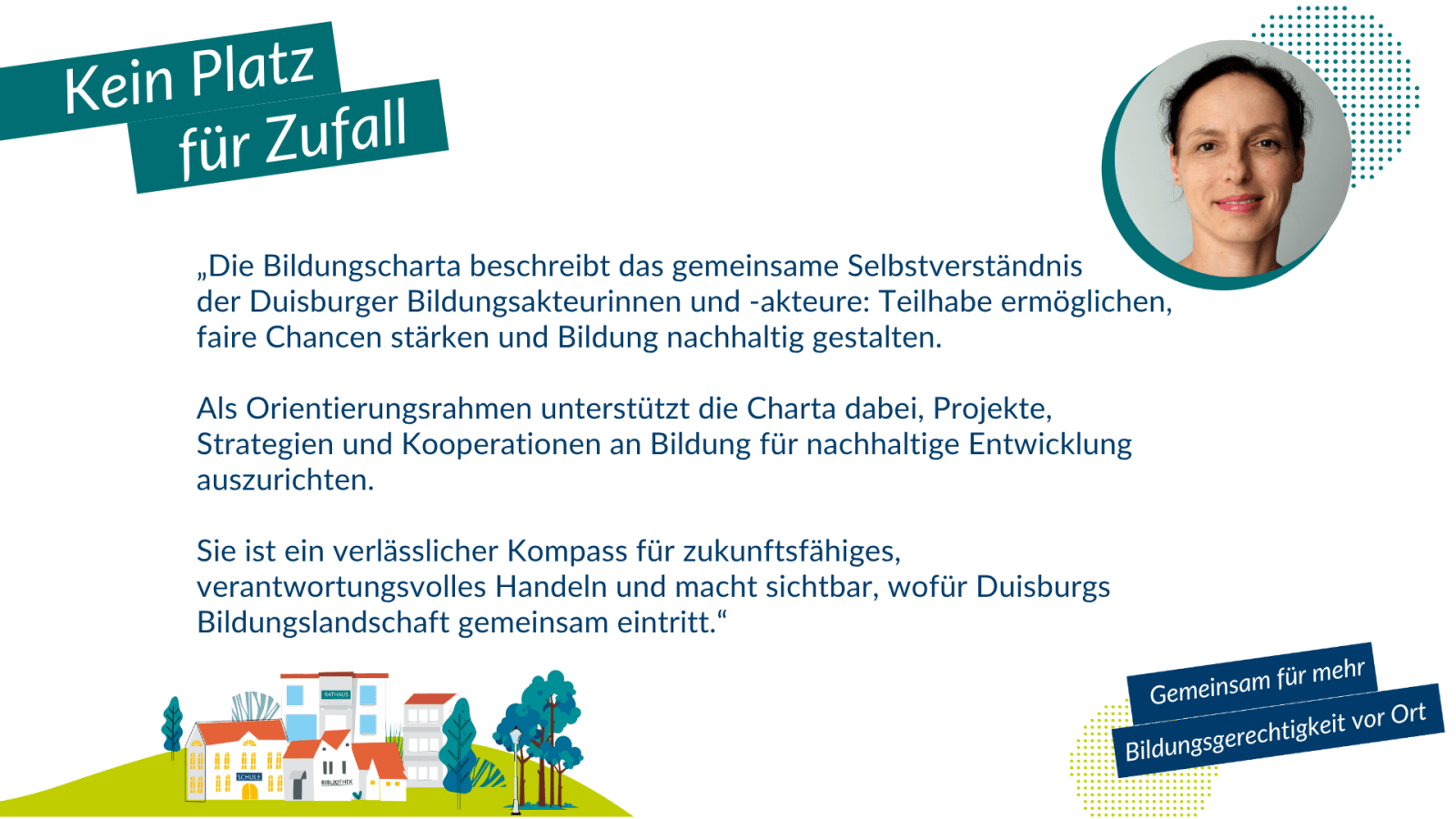 Kein Platz für Zufall

„Die Bildungscharta beschreibt das gemeinsame Selbstverständnis der Duisburger Bildungsakteurinnen und -akteure: Teilhabe ermöglichen, faire Chancen stärken und Bildung nachhaltig gestalten.

Als Orientierungsrahmen unterstützt die Charta dabei, Projekte, Strategien und Kooperationen an Bildung für nachhaltige Entwicklung auszurichten.

Sie ist ein verlässlicher Kompass für zukunftsfähiges, verantwortungsvolles Handeln und macht sichtbar, wofür Duisburgs Bildungslandschaft gemeinsam eintritt.“

RATHAUS
SCHULE
BIBLIOTHEK

Gemeinsam für mehr Bildungsgerechtigkeit vor Ort